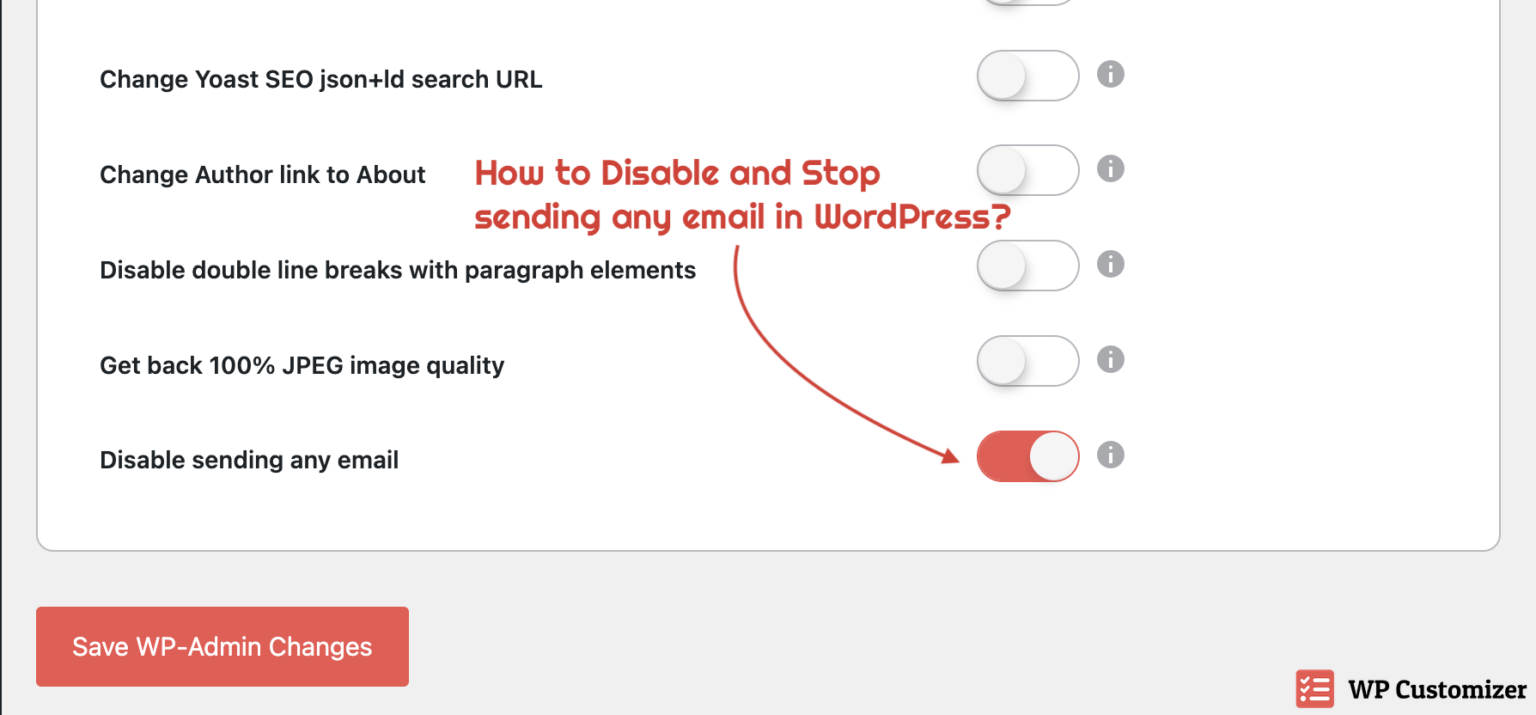 Change Yoast SEO json+ld search URL

Change Author link to About

How to Disable and Stop sending any email in WordPress?

Disable double line breaks with paragraph elements

Get back 100% JPEG image quality

Disable sending any email

Save WP-Admin Changes

WP Customizer